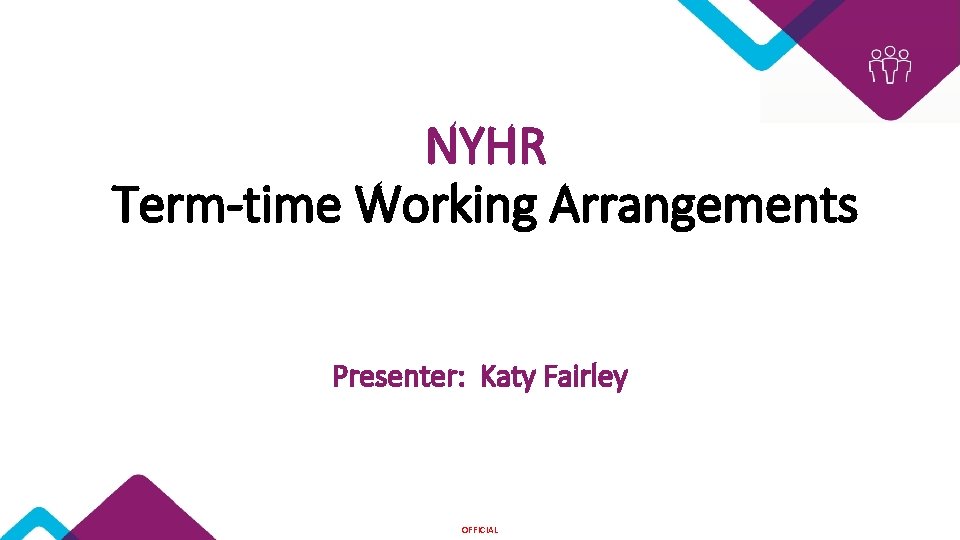 NYHR
Term-time Working Arrangements

Presenter: Katy Fairley

OFFICIAL